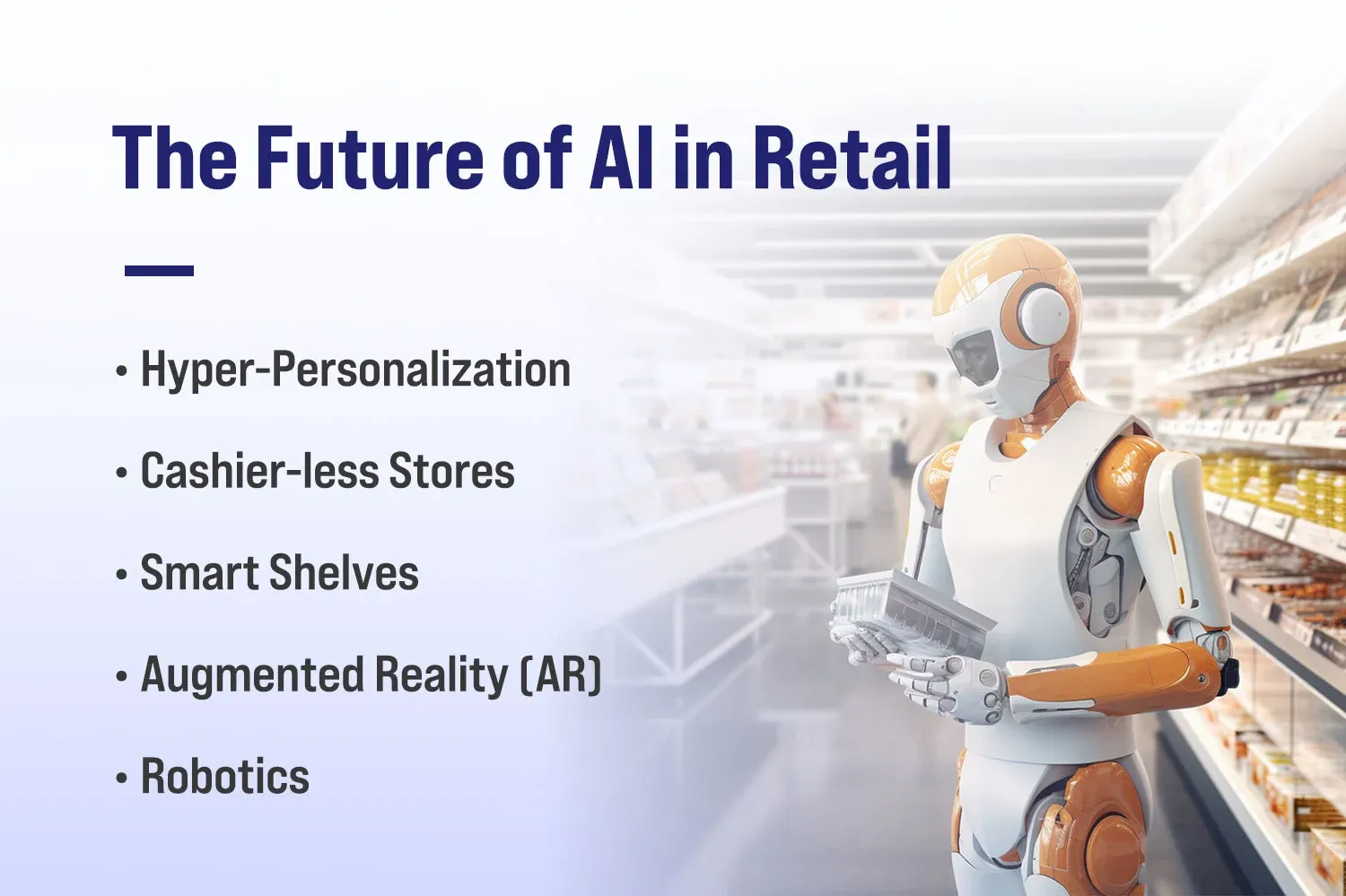 The Future of AI in Retail

• Hyper-Personalization

• Cashier-less Stores

• Smart Shelves

• Augmented Reality (AR)

• Robotics